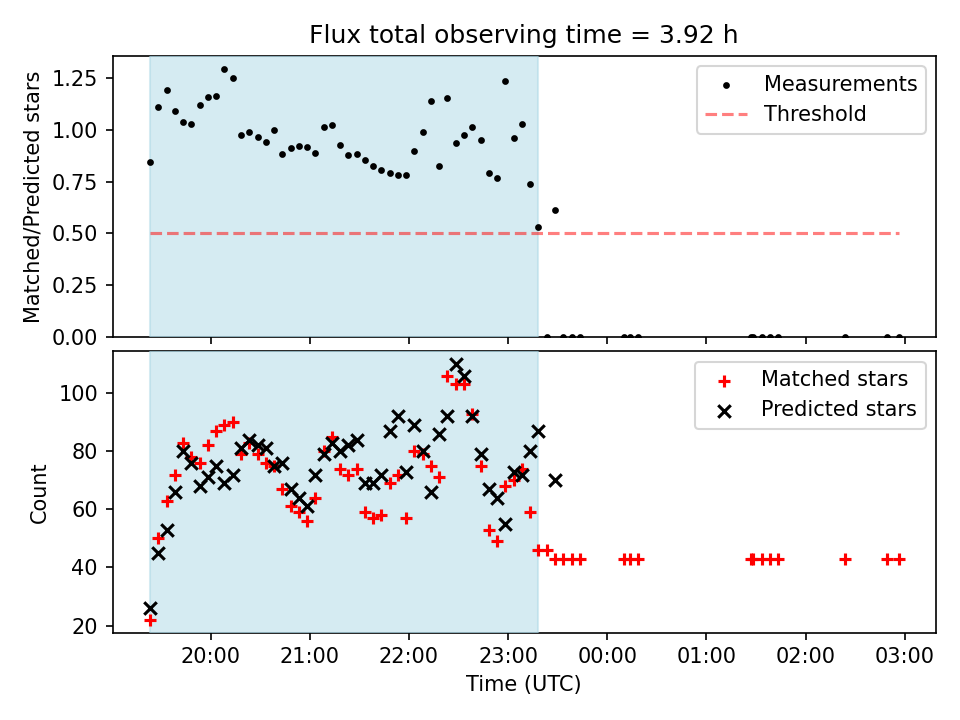 Flux total observing time = 3.92 h

Matched/Predicted stars

1.25
1.00
0.75
0.50
0.25
0.00

Measurements
Threshold

Count

100
80
60
40
20

Matched stars
Predicted stars

20:00 21:00 22:00 23:00 00:00 01:00 02:00 03:00

Time (UTC)